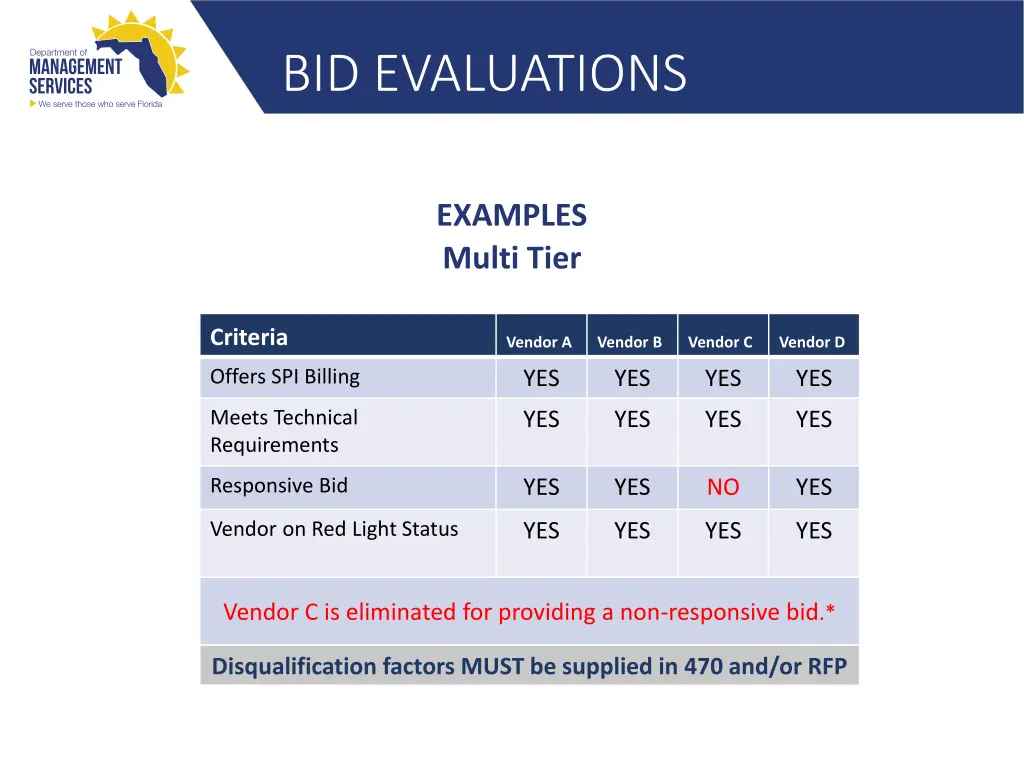 Department of
MANAGEMENT
SERVICES
We serve those who serve Florida

BID EVALUATIONS

EXAMPLES
Multi Tier

| Criteria | Vendor A | Vendor B | Vendor C | Vendor D |
|---|---|---|---|---|
| Offers SPI Billing | YES | YES | YES | YES |
| Meets Technical Requirements | YES | YES | YES | YES |
| Responsive Bid | YES | YES | NO | YES |
| Vendor on Red Light Status | YES | YES | YES | YES |

Vendor C is eliminated for providing a non-responsive bid.*

Disqualification factors MUST be supplied in 470 and/or RFP